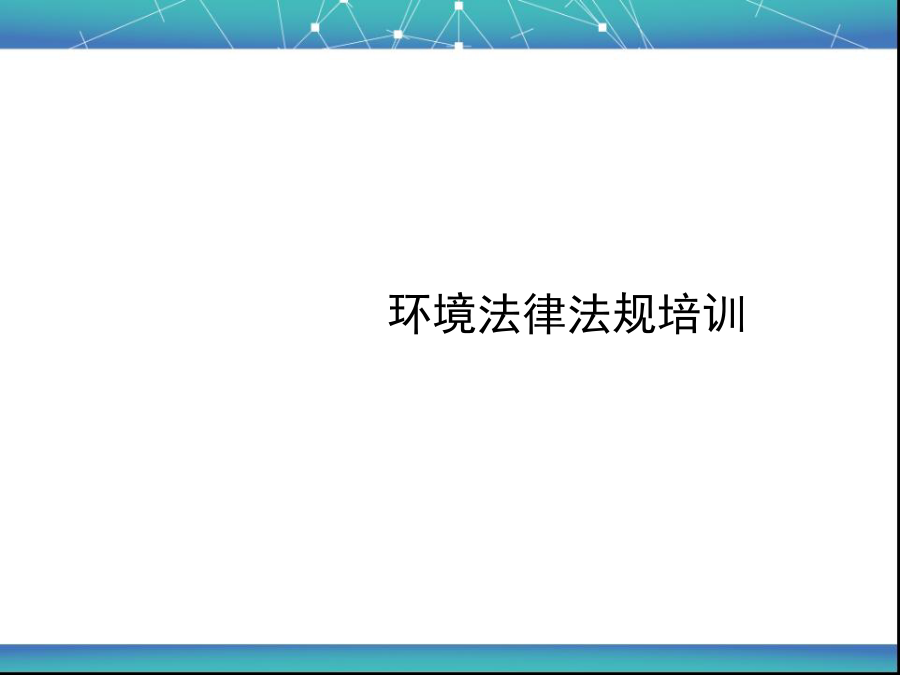 环境法律法规培训